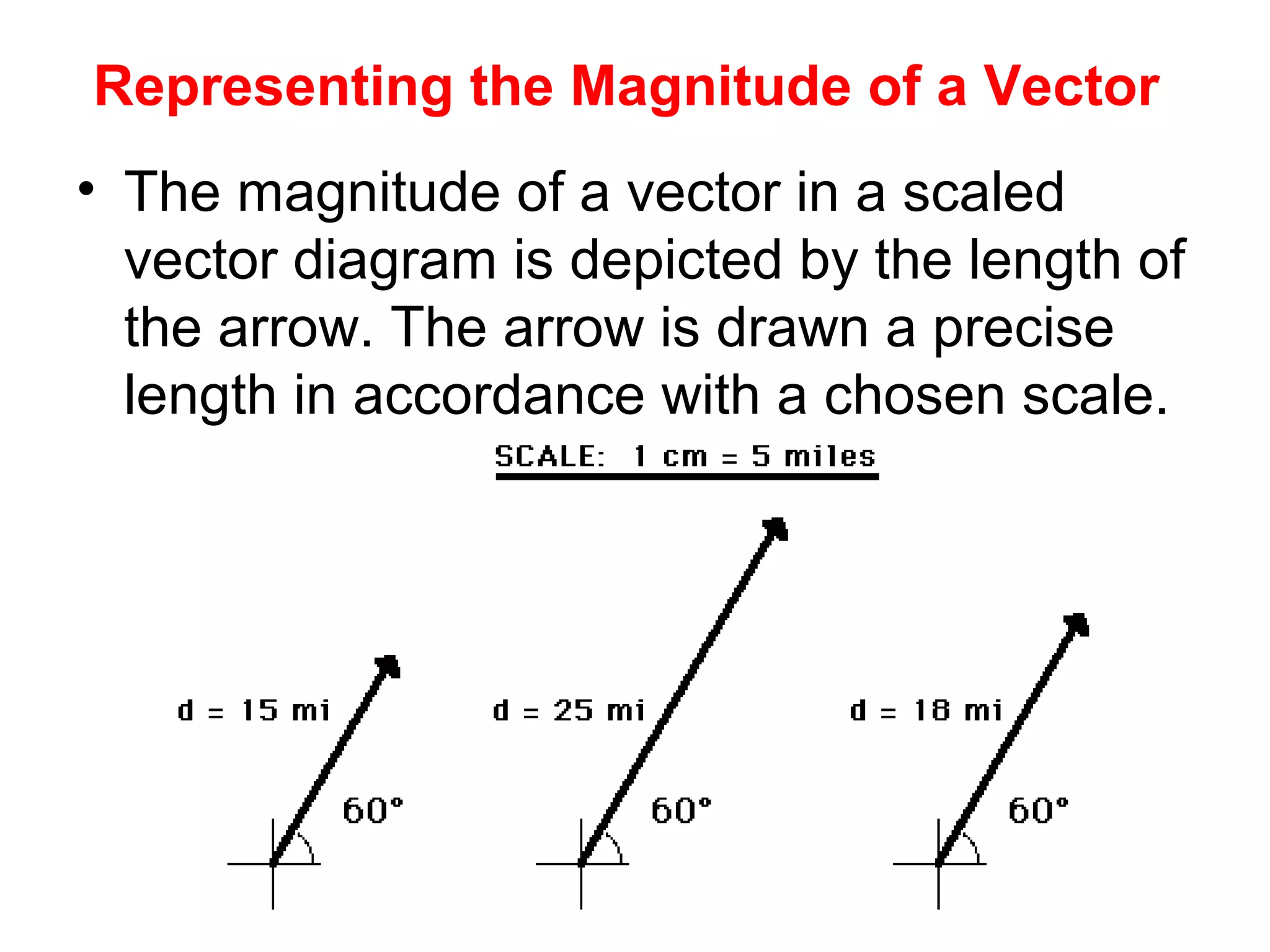 Representing the Magnitude of a Vector

• The magnitude of a vector in a scaled vector diagram is depicted by the length of the arrow. The arrow is drawn a precise length in accordance with a chosen scale.

SCALE: 1 cm = 5 miles

d = 15 mi

60°

d = 25 mi

60°

d = 18 mi

60°